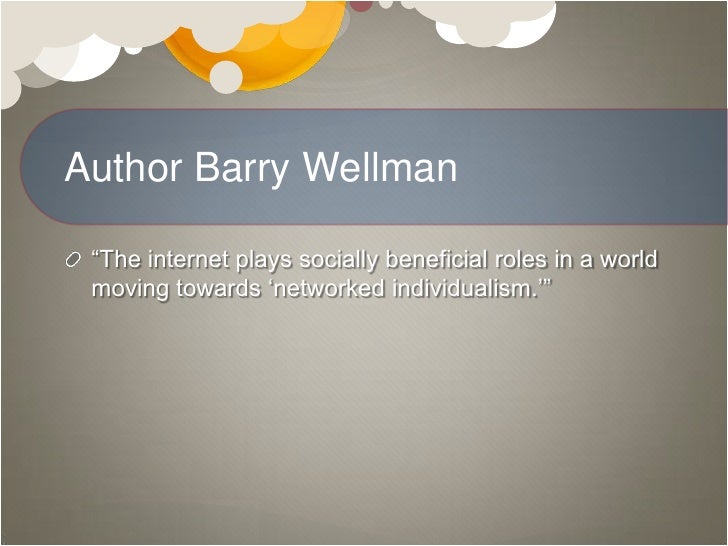 Author Barry Wellman

“The internet plays socially beneficial roles in a world moving towards ‘networked individualism.’”